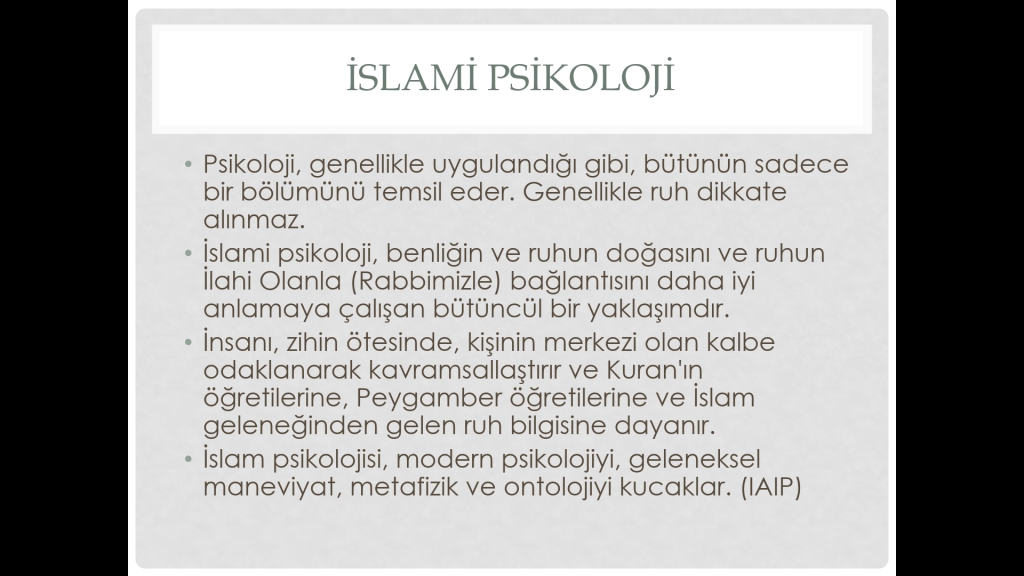 İSLAMİ PSİKOLOJİ

• Psikoloji, genellikle uygulandığı gibi, bütünün sadece bir bölümünü temsil eder. Genellikle ruh dikkate alınmaz.
• İslami psikoloji, benliğin ve ruhun doğasını ve ruhun İlahi Olanla (Rabbimizle) bağlantısını daha iyi anlamaya çalışan bütüncül bir yaklaşımdır.
• İnsanı, zihin ötesinde, kişinin merkezi olan kalbe odaklanarak kavramsallaştırır ve Kuran'ın öğretilerine, Peygamber öğretilerine ve İslam geleneğinden gelen ruh bilgisine dayanır.
• İslam psikolojisi, modern psikolojiyi, geleneksel maneviyat, metafizik ve ontolojiyi kucaklar. (IAIP)